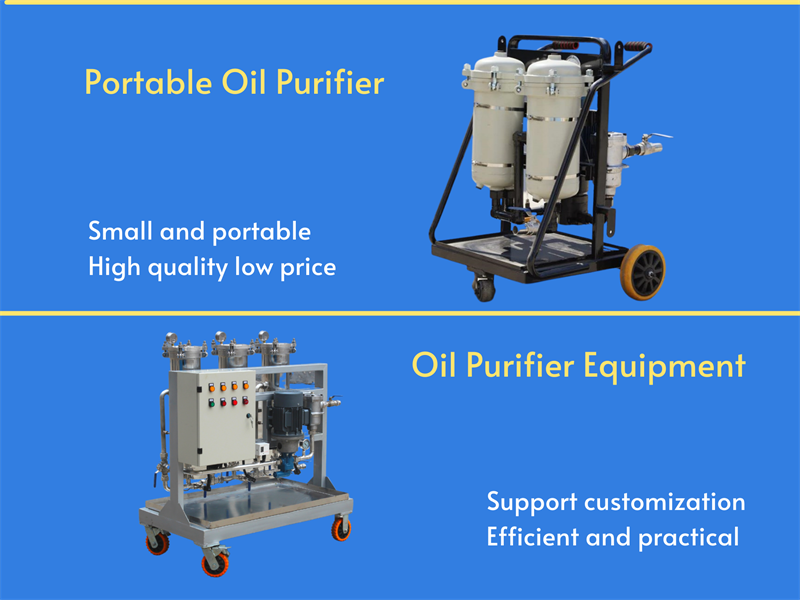 Portable Oil Purifier

Small and portable
High quality low price

Oil Purifier Equipment

Support customization
Efficient and practical